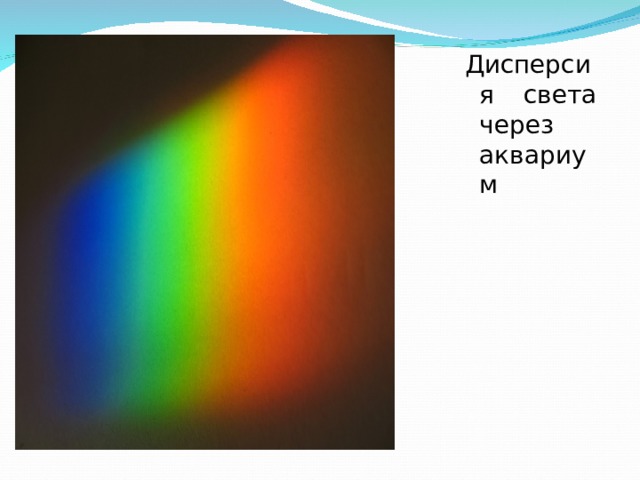 Дисперсия света через аквариум